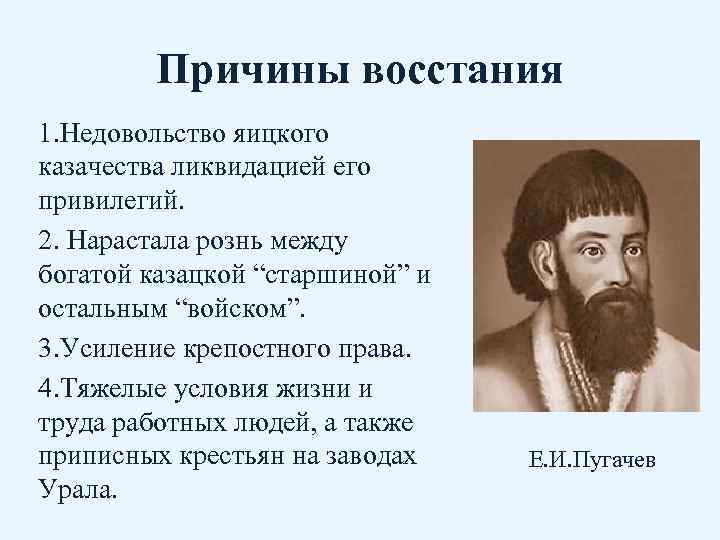 Причины восстания

1.Недовольство яицкого казачества ликвидацией его привилегий.

2. Нарастала рознь между богатой казацкой “старшиной” и остальным “войском”.

3.Усиление крепостного права.

4.Тяжелые условия жизни и труда работных людей, а также приписных крестьян на заводах Урала.

Е.И.Пугачев